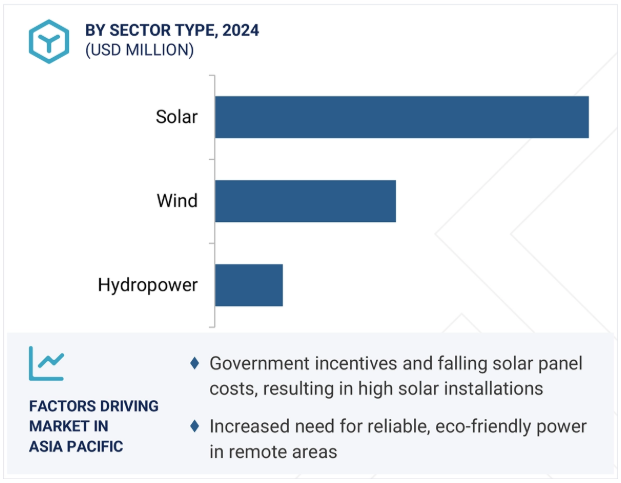 BY SECTOR TYPE, 2024
(USD MILLION)

Solar

Wind

Hydropower

FACTORS DRIVING MARKET IN ASIA PACIFIC

♦ Government incentives and falling solar panel costs, resulting in high solar installations

♦ Increased need for reliable, eco-friendly power in remote areas